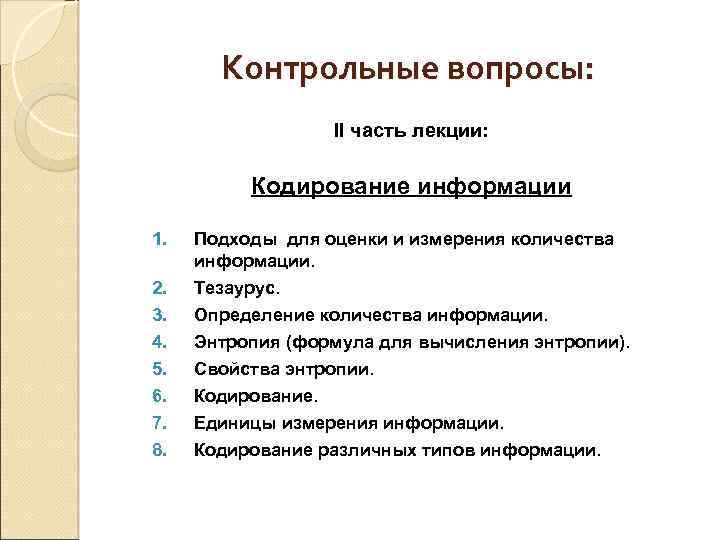 Контрольные вопросы:

II часть лекции:

Кодирование информации

1. Подходы для оценки и измерения количества информации.
2. Тезаурус.
3. Определение количества информации.
4. Энтропия (формула для вычисления энтропии).
5. Свойства энтропии.
6. Кодирование.
7. Единицы измерения информации.
8. Кодирование различных типов информации.